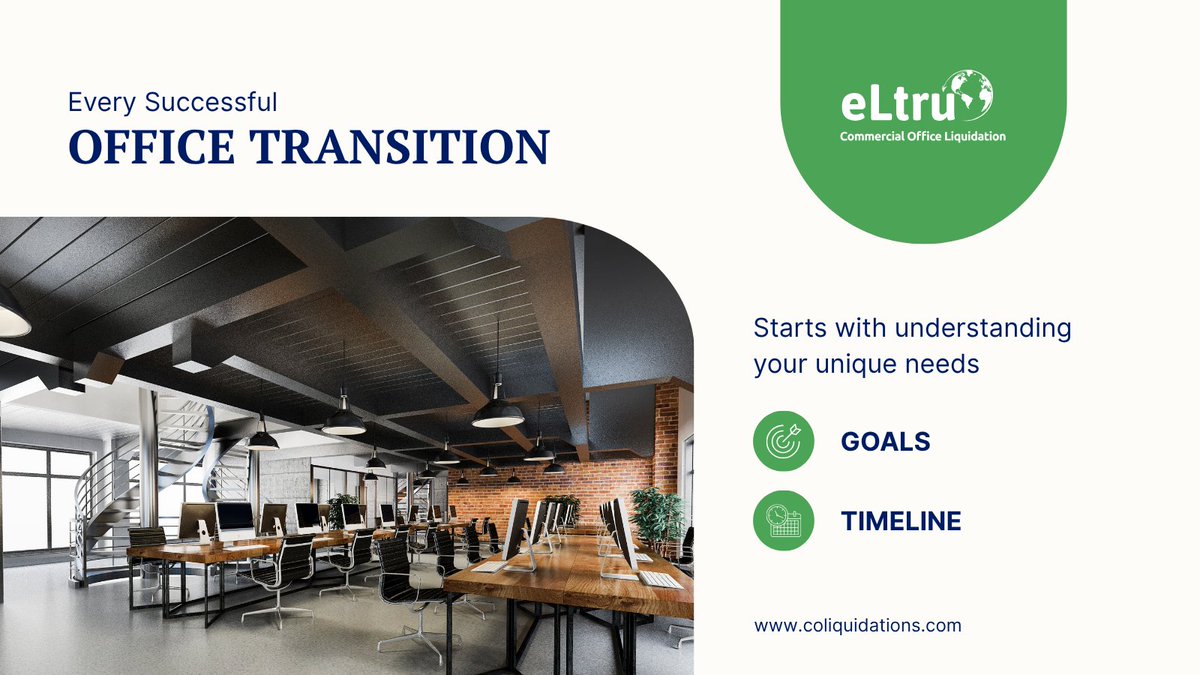 Every Successful
OFFICE TRANSITION

eLtru
Commercial Office Liquidation

Starts with understanding your unique needs

GOALS

TIMELINE

www.coliquidations.com